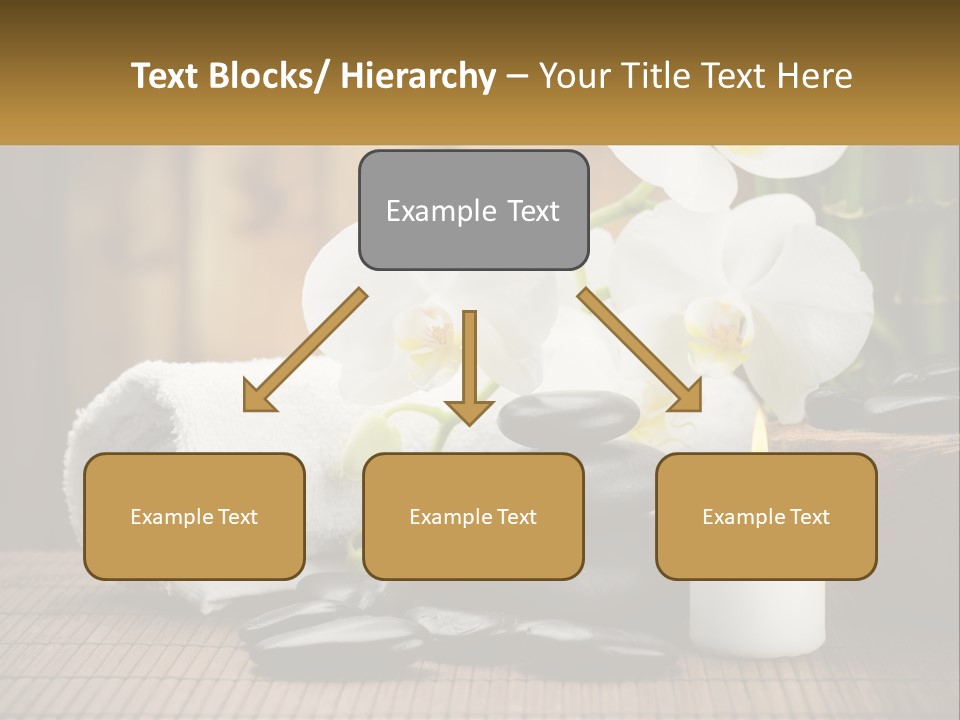 Text Blocks/ Hierarchy – Your Title Text Here

Example Text

Example Text

Example Text

Example Text